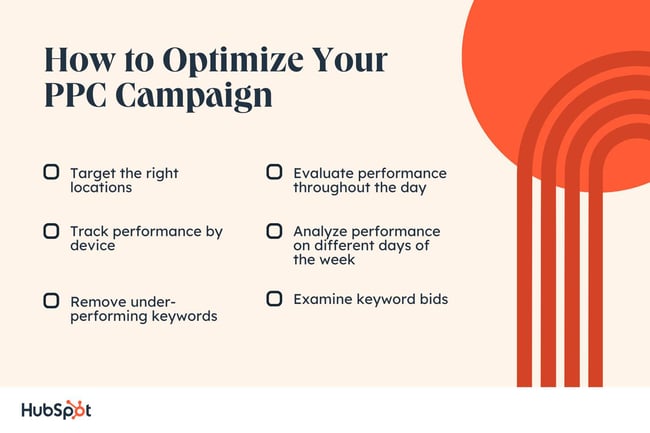 How to Optimize Your PPC Campaign

Target the right locations

Track performance by device

Remove under-performing keywords

Evaluate performance throughout the day

Analyze performance on different days of the week

Examine keyword bids

HubSpot